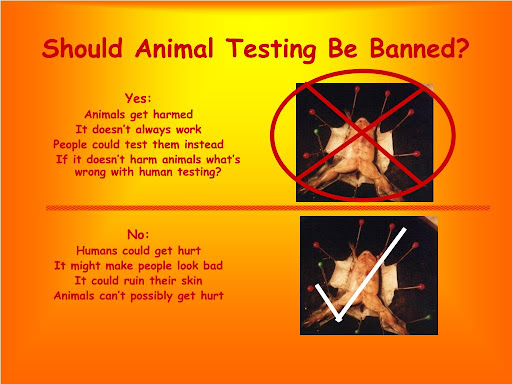 Should Animal Testing Be Banned?

Yes:
Animals get harmed
It doesn't always work
People could test them instead
If it doesn't harm animals what's wrong with human testing?

No:
Humans could get hurt
It might make people look bad
It could ruin their skin
Animals can't possibly get hurt